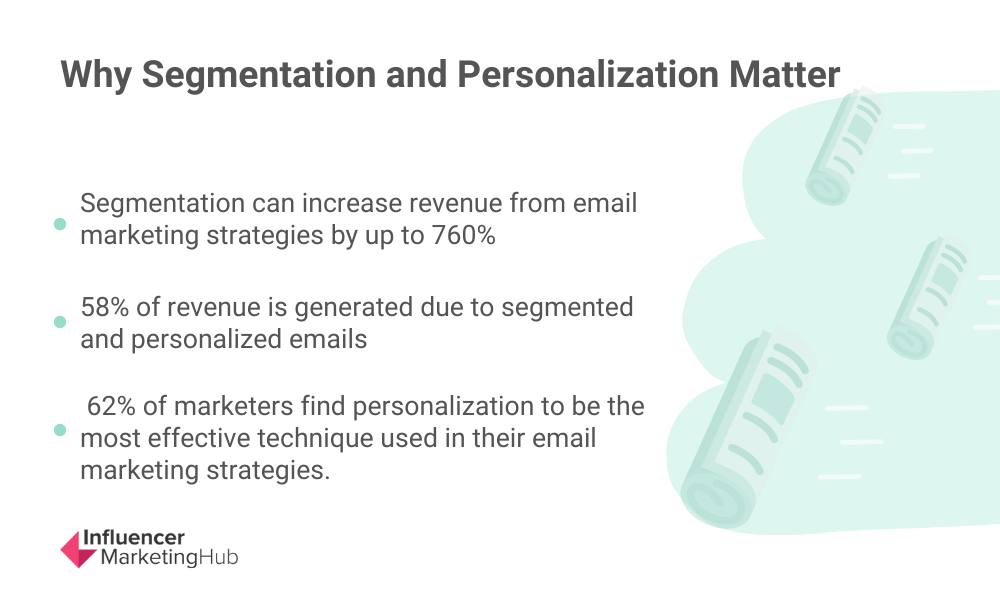 Why Segmentation and Personalization Matter

Segmentation can increase revenue from email marketing strategies by up to 760%

58% of revenue is generated due to segmented and personalized emails

62% of marketers find personalization to be the most effective technique used in their email marketing strategies.

Influencer MarketingHub